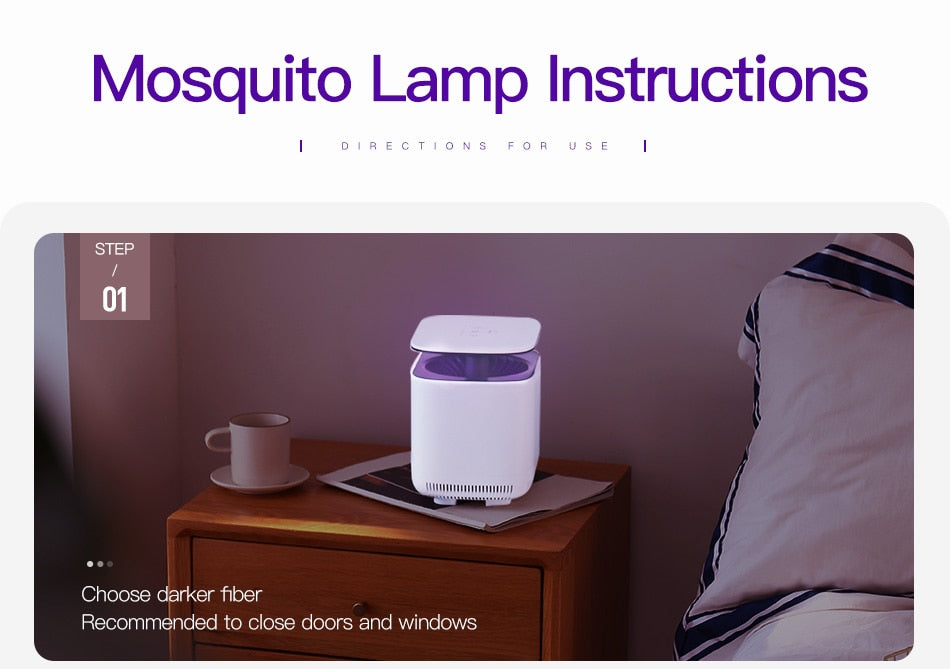 Mosquito Lamp Instructions

DIRECTIONS FOR USE

STEP
/
01

Choose darker fiber
Recommended to close doors and windows